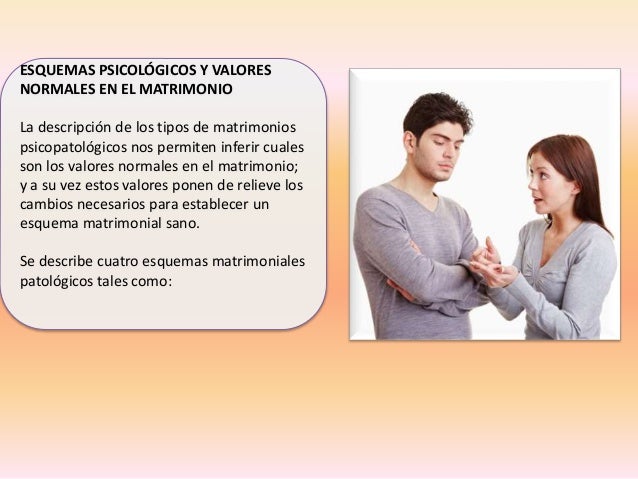 ESQUEMAS PSICOLÓGICOS Y VALORES NORMALES EN EL MATRIMONIO

La descripción de los tipos de matrimonios psicopatológicos nos permiten inferir cuales son los valores normales en el matrimonio; y a su vez estos valores ponen de relieve los cambios necesarios para establecer un esquema matrimonial sano.

Se describe cuatro esquemas matrimoniales patológicos tales como: